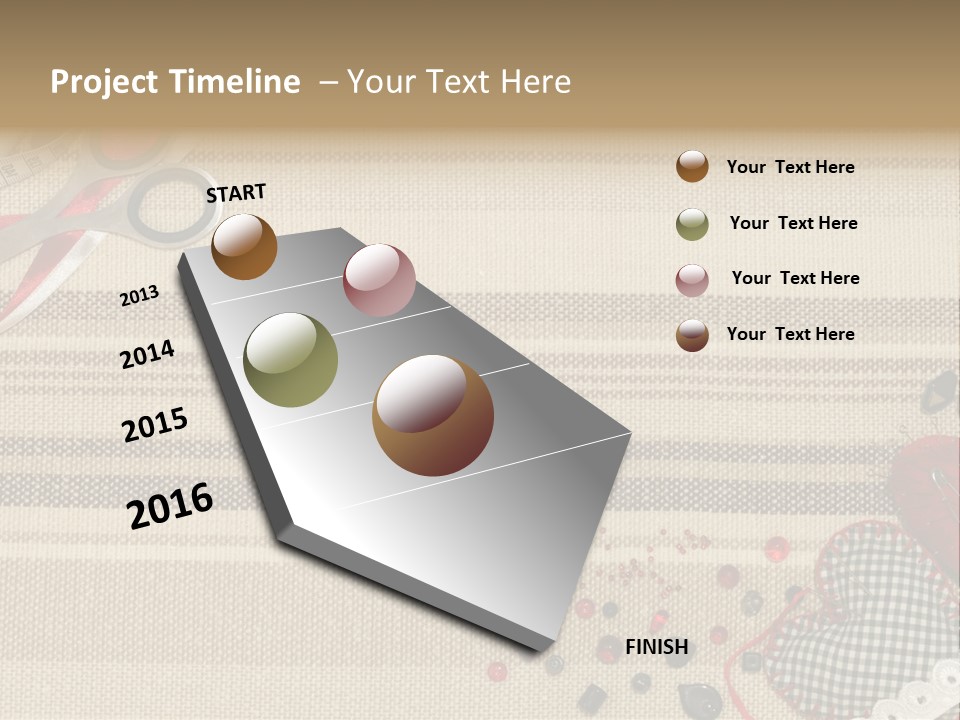 Project Timeline – Your Text Here

START

2013

2014

2015

2016

FINISH

Your Text Here

Your Text Here

Your Text Here

Your Text Here